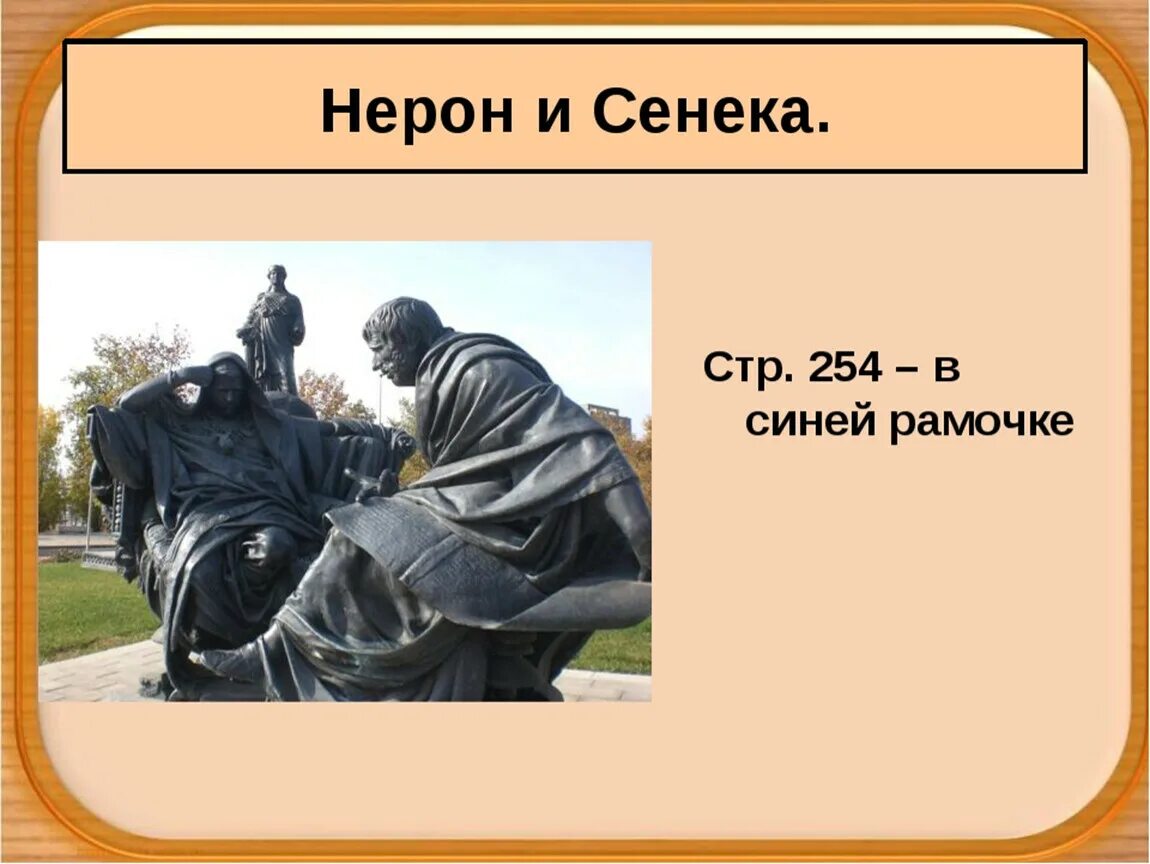 Нерон и Сенека.

Стр. 254 – в синей рамочке